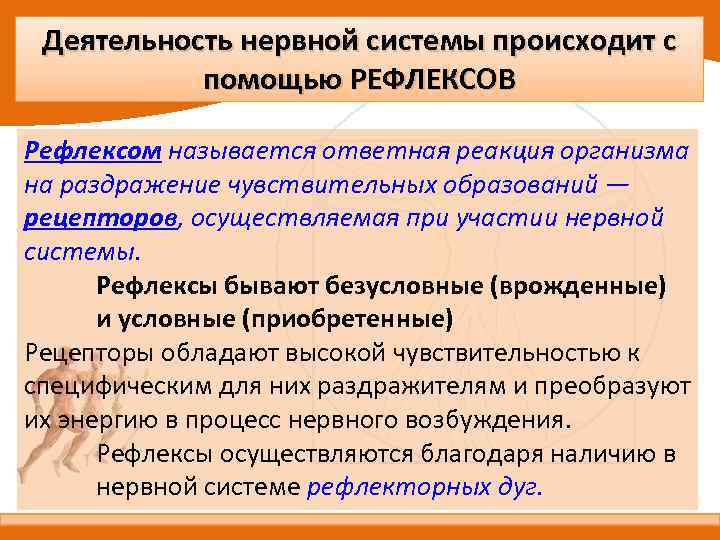 Деятельность нервной системы происходит с помощью РЕФЛЕКСОВ

Рефлексом называется ответная реакция организма на раздражение чувствительных образований — рецепторов, осуществляемая при участии нервной системы.

Рефлексы бывают безусловные (врожденные) и условные (приобретенные)

Рецепторы обладают высокой чувствительностью к специфическим для них раздражителям и преобразуют их энергию в процесс нервного возбуждения.

Рефлексы осуществляются благодаря наличию в нервной системе рефлекторных дуг.